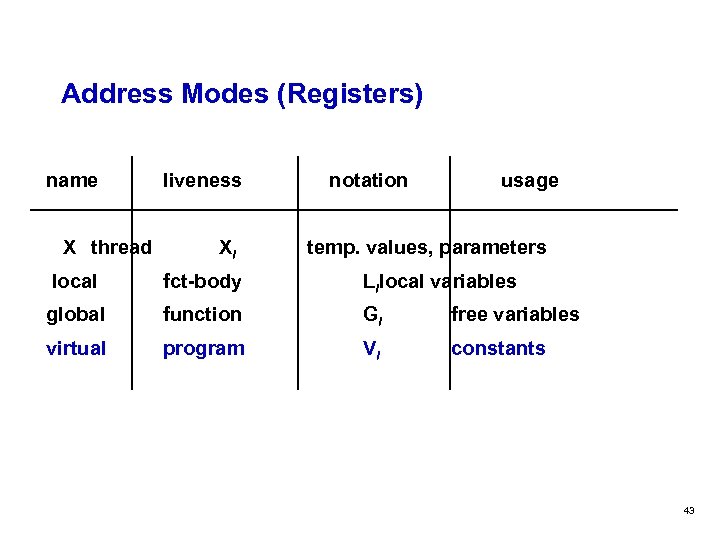 Address Modes (Registers)

| name | liveness | notation | usage |
|---|---|---|---|
| X | thread | $X_I$ | temp. values, parameters |
| local | fct-body | $L_I$ | local variables |
| global | function | $G_I$ | free variables |
| virtual | program | $V_I$ | constants |

43